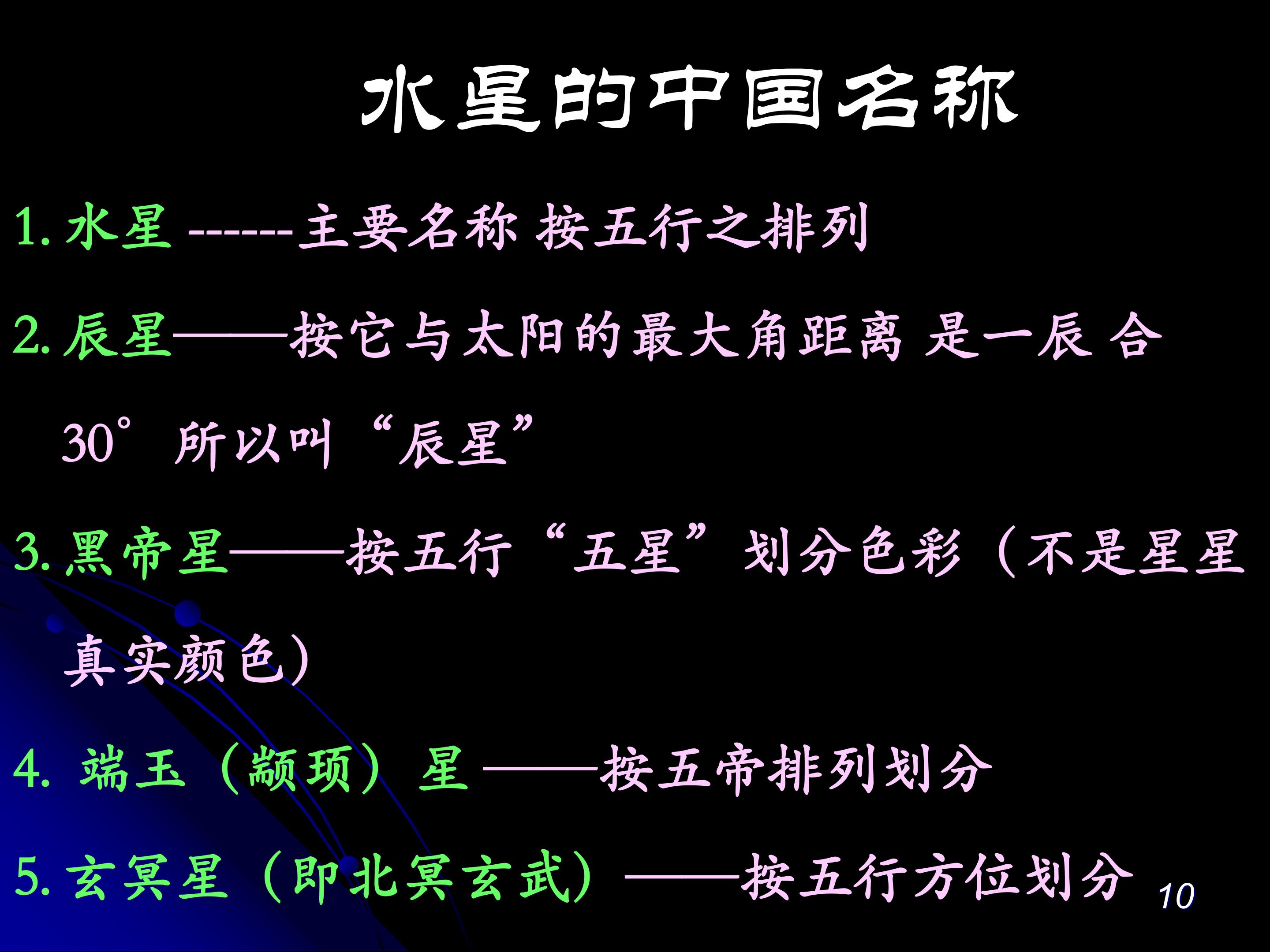 水星的中国名称

1.水星 ------主要名称 按五行之排列

2.辰星——按它与太阳的最大角距离 是一辰 合30°所以叫“辰星”

3.黑帝星——按五行“五星”划分色彩（不是星星真实颜色）

4.端玉（颛顼）星 ——按五帝排列划分

5.玄冥星（即北冥玄武）——按五行方位划分

10